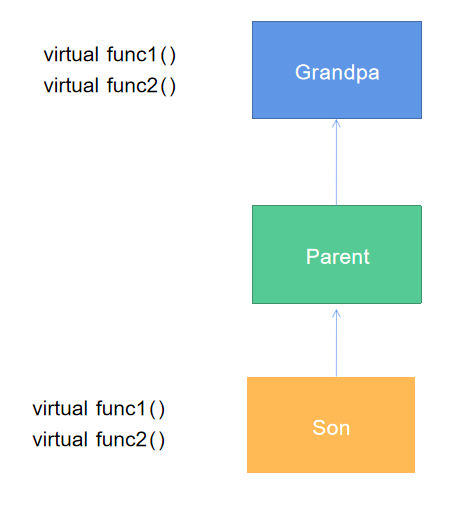 virtual func1()
virtual func2()

Grandpa

Parent

virtual func1()
virtual func2()

Son